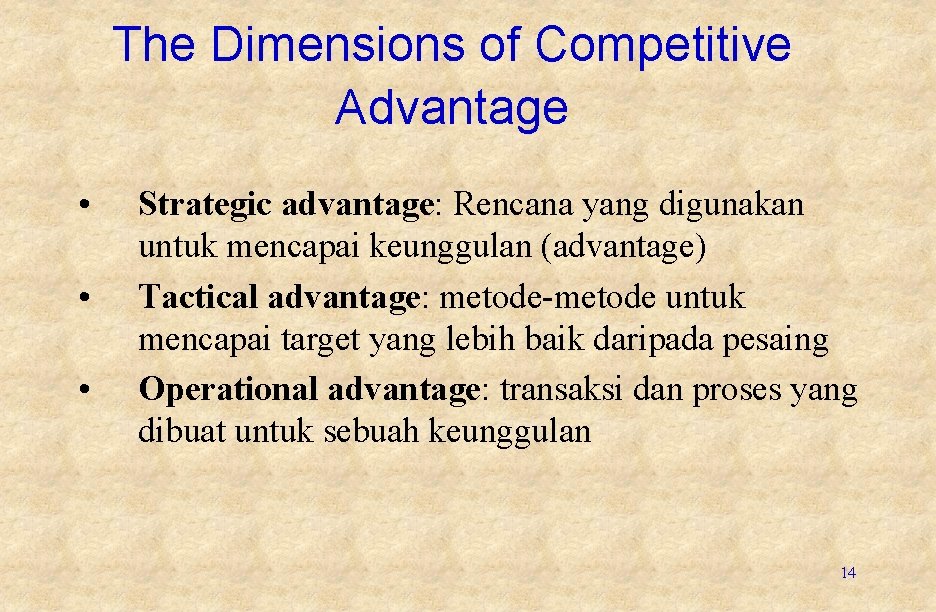 The Dimensions of Competitive Advantage

• Strategic advantage: Rencana yang digunakan untuk mencapai keunggulan (advantage)
• Tactical advantage: metode-metode untuk mencapai target yang lebih baik daripada pesaing
• Operational advantage: transaksi dan proses yang dibuat untuk sebuah keunggulan

14